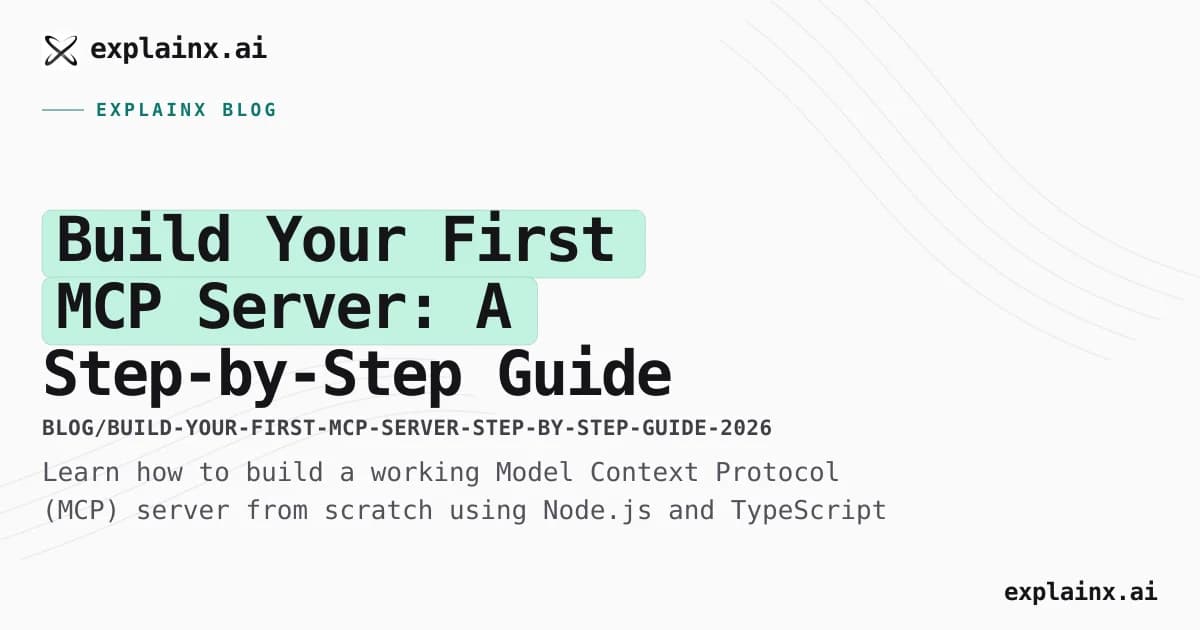 explainx.ai

EXPLAINX BLOG

Build Your First MCP Server: A Step-by-Step Guide

BLOG/BUILD-YOUR-FIRST-MCP-SERVER-STEP-BY-STEP-GUIDE-2026

Learn how to build a working Model Context Protocol (MCP) server from scratch using Node.js and TypeScript

explainx.ai